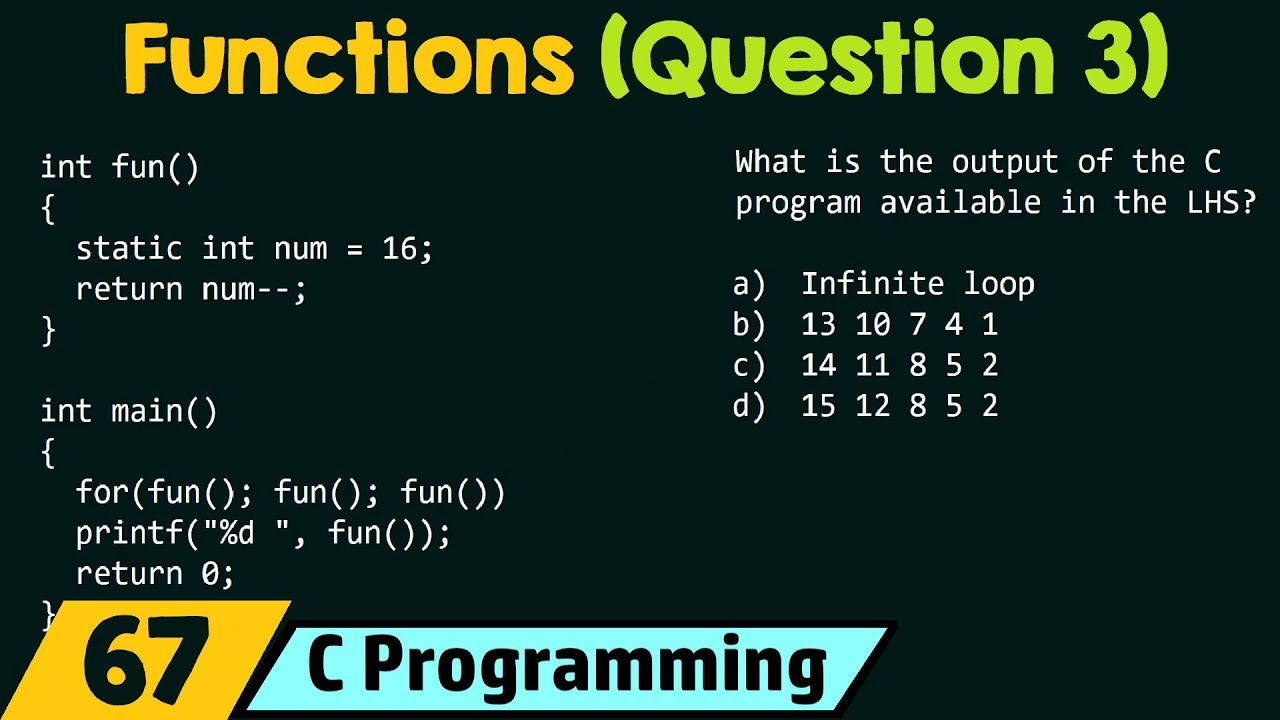 Functions (Question 3)

int fun()
{
  static int num = 16;
  return num--;
}

int main()
{
  for(fun(); fun(); fun())
  printf("%d ", fun());
  return 0;
}

What is the output of the C program available in the LHS?

a) Infinite loop
b) 13 10 7 4 1
c) 14 11 8 5 2
d) 15 12 8 5 2

67 C Programming